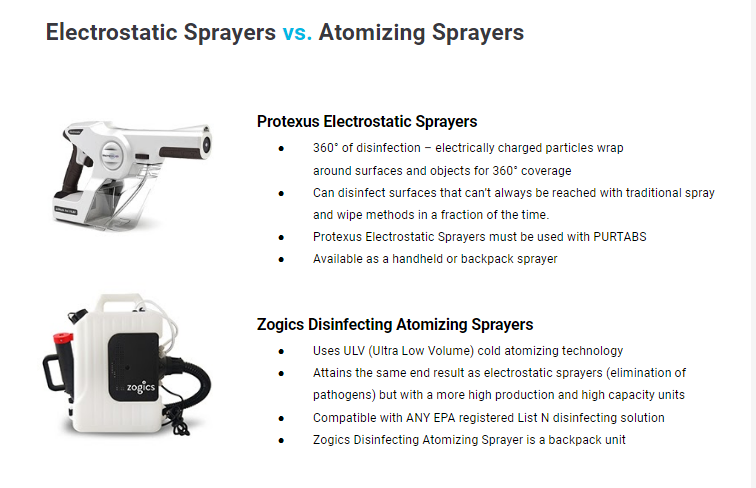 Electrostatic Sprayers vs. Atomizing Sprayers

Protexus Electrostatic Sprayers

- 360° of disinfection – electrically charged particles wrap around surfaces and objects for 360° coverage
- Can disinfect surfaces that can't always be reached with traditional spray and wipe methods in a fraction of the time.
- Protexus Electrostatic Sprayers must be used with PURTABS
- Available as a handheld or backpack sprayer

zogics

Zogics Disinfecting Atomizing Sprayers

- Uses ULV (Ultra Low Volume) cold atomizing technology
- Attains the same end result as electrostatic sprayers (elimination of pathogens) but with a more high production and high capacity units
- Compatible with ANY EPA registered List N disinfecting solution
- Zogics Disinfecting Atomizing Sprayer is a backpack unit